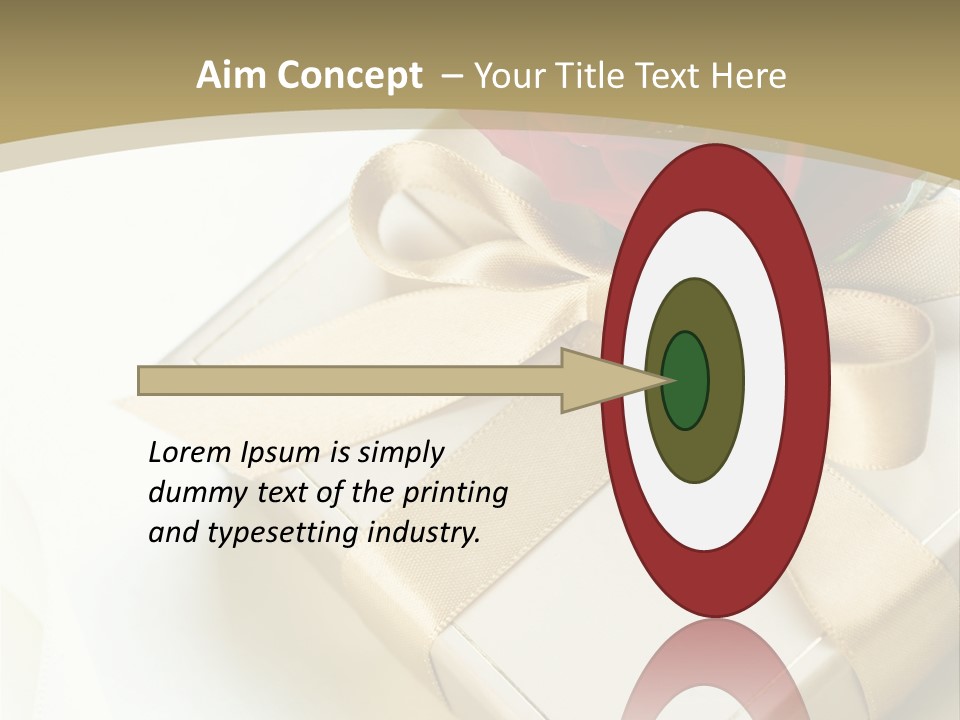 Aim Concept – Your Title Text Here

Lorem Ipsum is simply dummy text of the printing and typesetting industry.